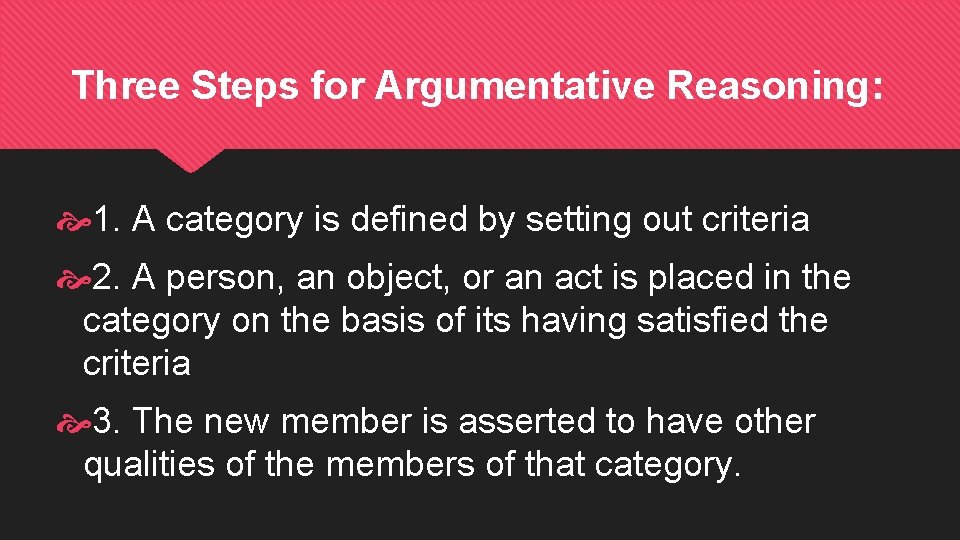 Three Steps for Argumentative Reasoning:

1. A category is defined by setting out criteria

2. A person, an object, or an act is placed in the category on the basis of its having satisfied the criteria

3. The new member is asserted to have other qualities of the members of that category.